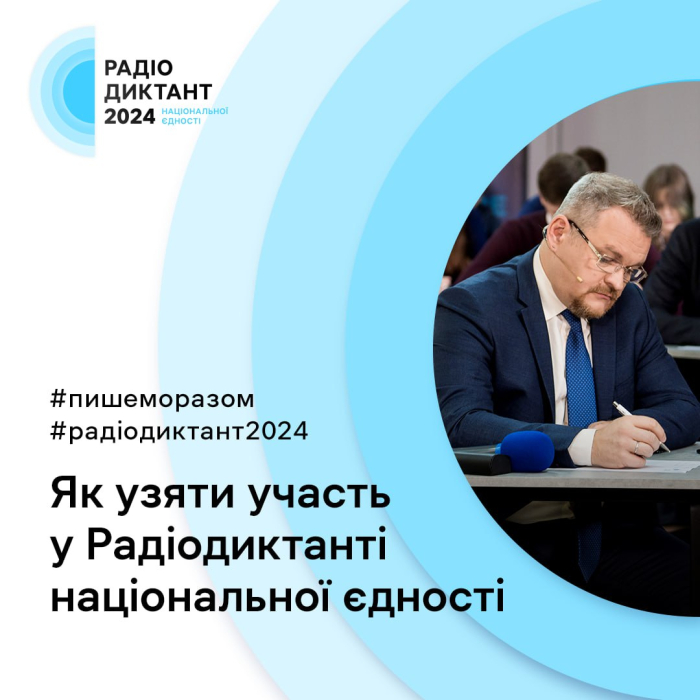 РАДІО
ДИКТАНТ
2024 НАЦІОНАЛЬНОЇ ЄДНОСТІ

#пишеморазом
#радіодиктант2024

Як узяти участь у Радіодиктанті національної єдності